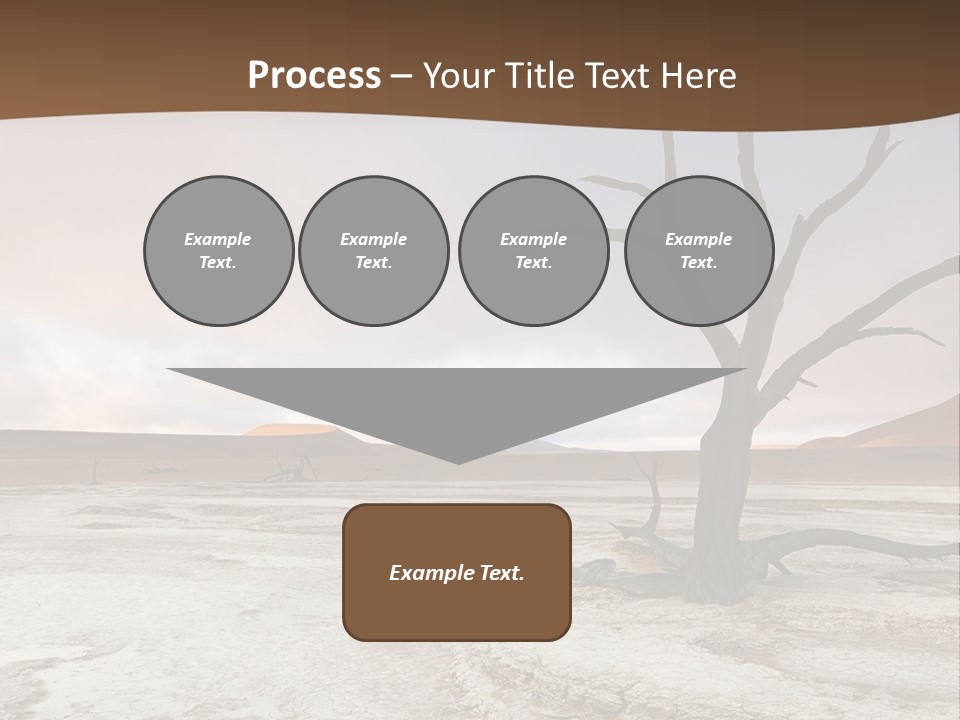 Process – Your Title Text Here

Example Text.

Example Text.

Example Text.

Example Text.

Example Text.